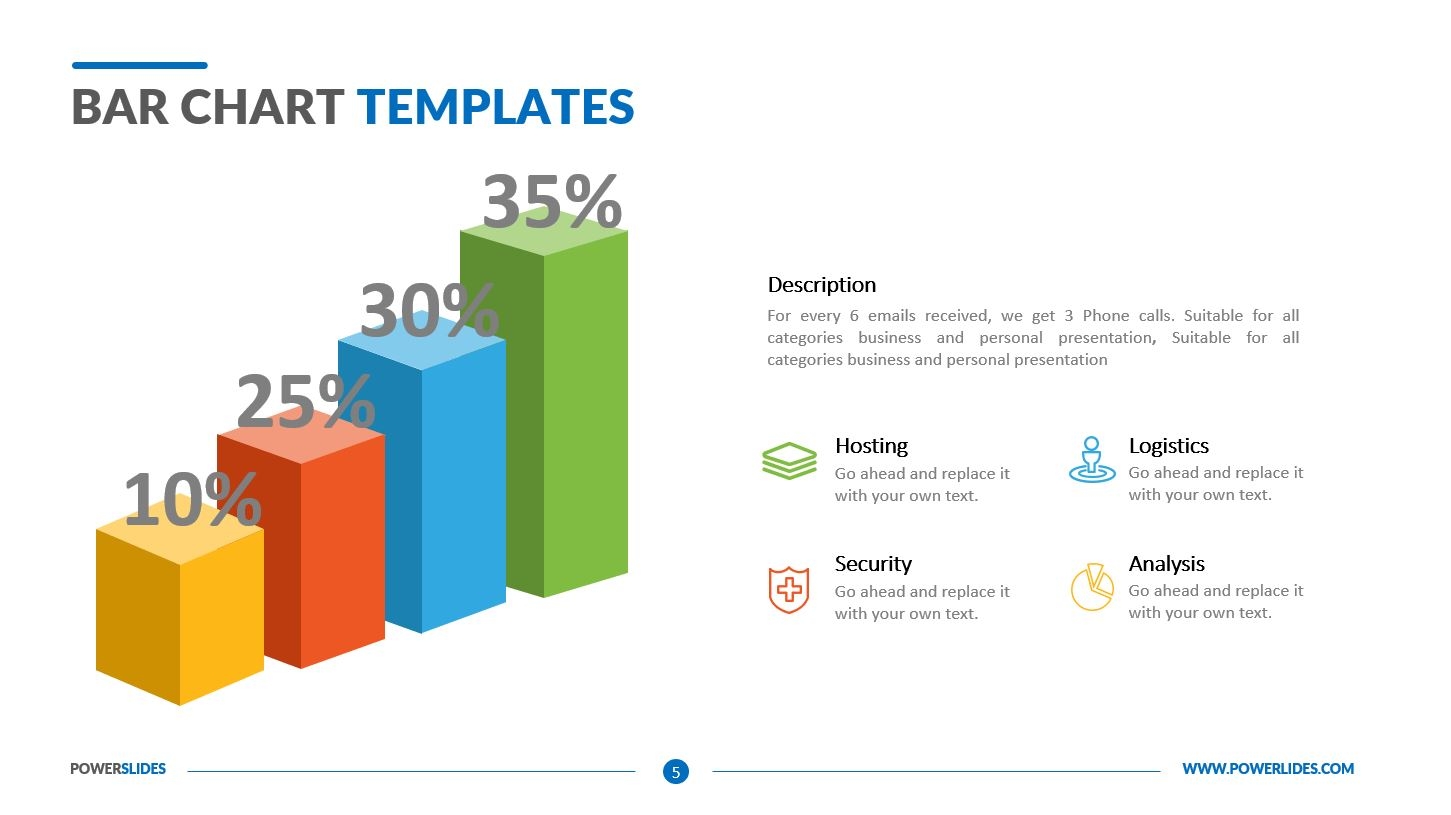 BAR CHART TEMPLATES

35%

30%

25%

10%

Description

For every 6 emails received, we get 3 Phone calls. Suitable for all categories business and personal presentation, Suitable for all categories business and personal presentation

Hosting
Go ahead and replace it with your own text.

Logistics
Go ahead and replace it with your own text.

Security
Go ahead and replace it with your own text.

Analysis
Go ahead and replace it with your own text.

POWERSLIDES

5

WWW.POWERLIDES.COM